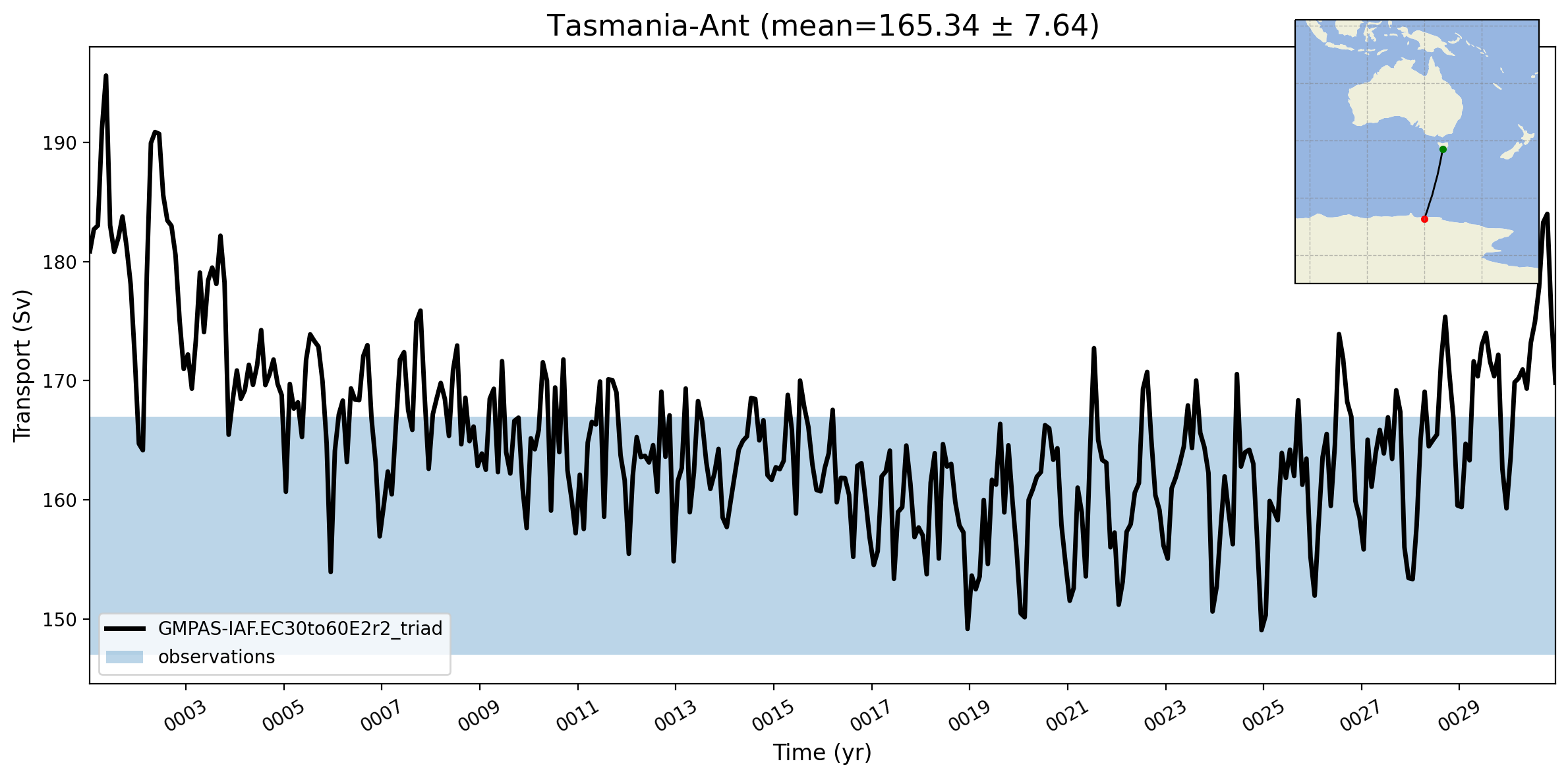 Tasmania-Ant (mean=165.34 ± 7.64)

Transport (Sv)

190
180
170
160
150

GMPAS-IAF.EC30to60E2r2_triad
observations

0003
0005
0007
0009
0011
0013
0015
0017
0019
0021
0023
0025
0027
0029

Time (yr)